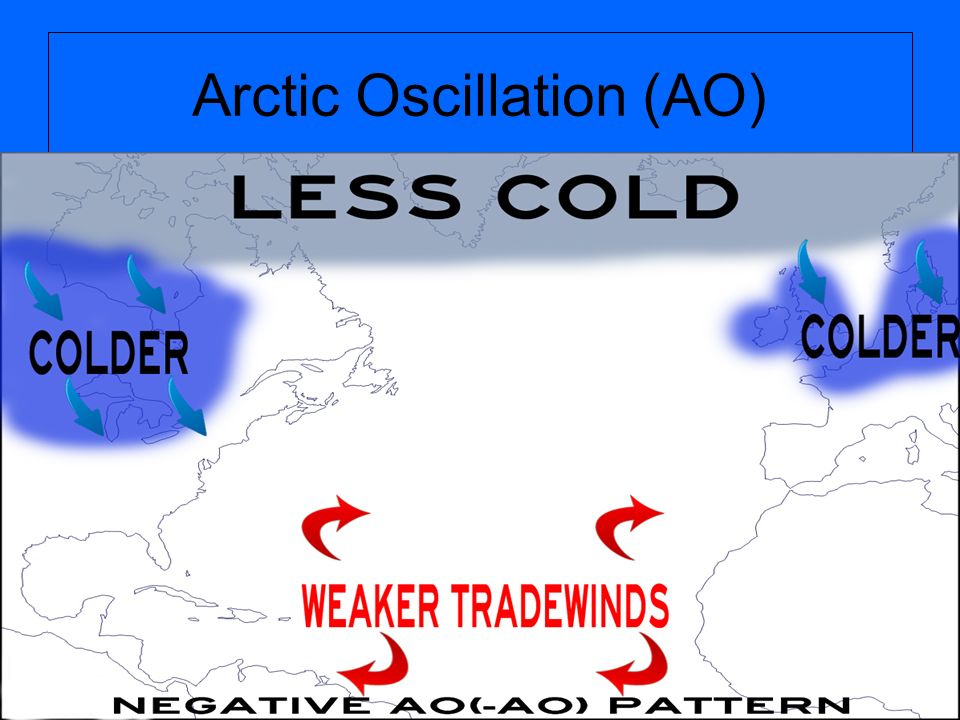 Arctic Oscillation (AO)

LESS COLD

COLDER

COLDER

WEAKER TRADEWINDS

NEGATIVE AO(-AO) PATTERN